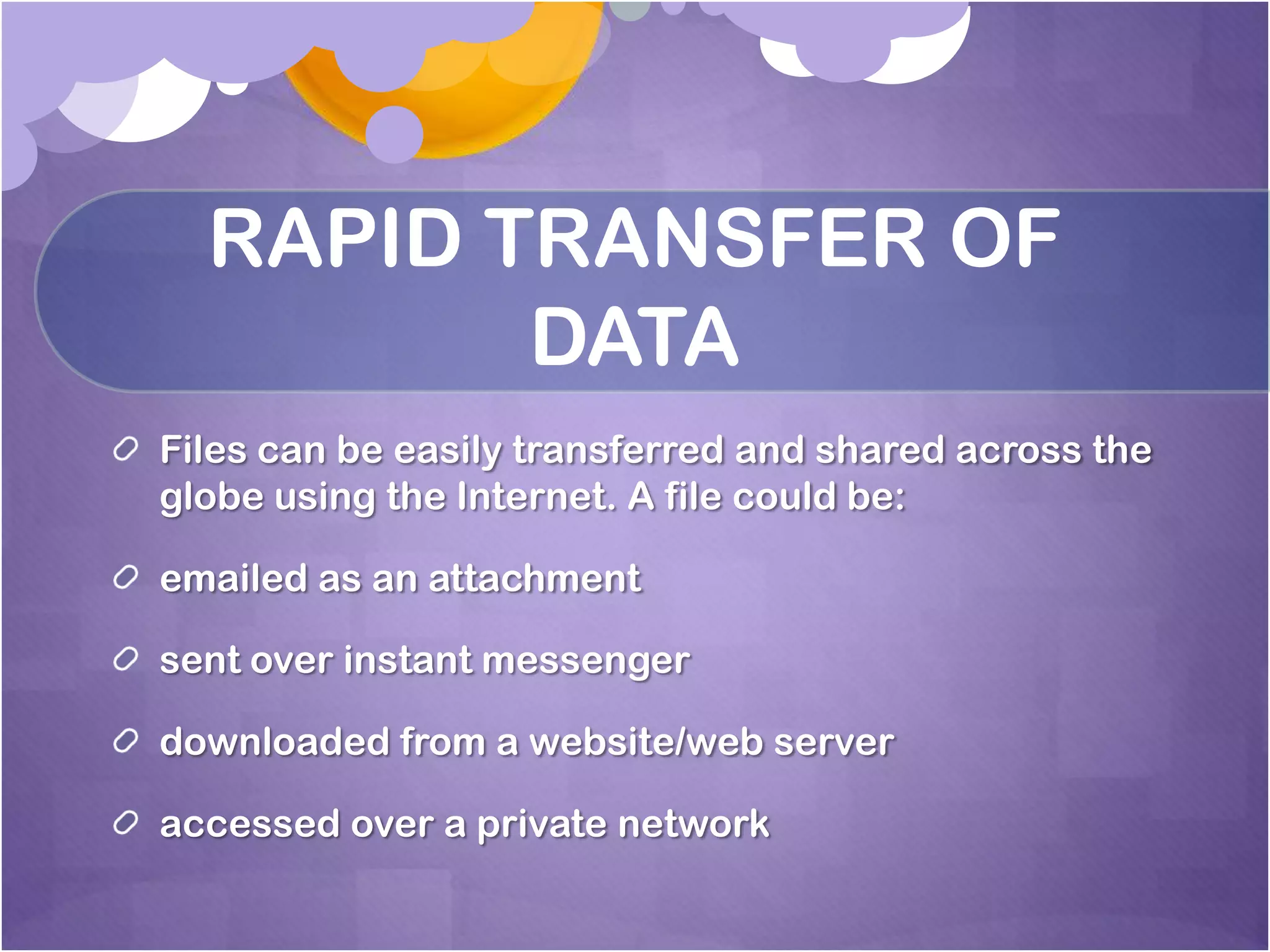 RAPID TRANSFER OF DATA

Files can be easily transferred and shared across the globe using the Internet. A file could be:

emailed as an attachment

sent over instant messenger

downloaded from a website/web server

accessed over a private network